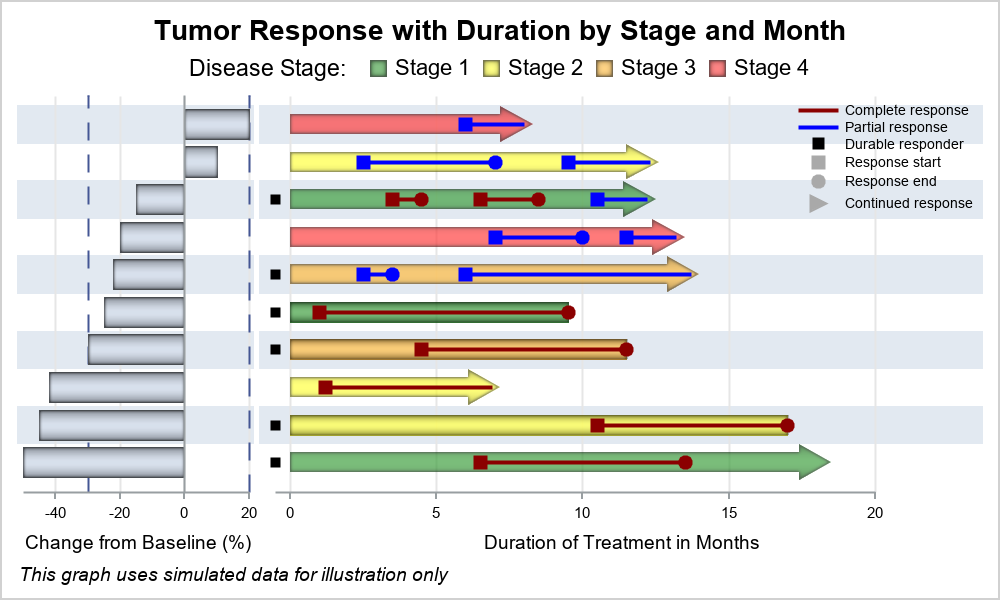 Tumor Response with Duration by Stage and Month

Disease Stage: Stage 1 Stage 2 Stage 3 Stage 4

Complete response
Partial response
Durable responder
Response start
Response end
Continued response

-40 -20 0 20

Change from Baseline (%)

0 5 10 15 20

Duration of Treatment in Months

This graph uses simulated data for illustration only